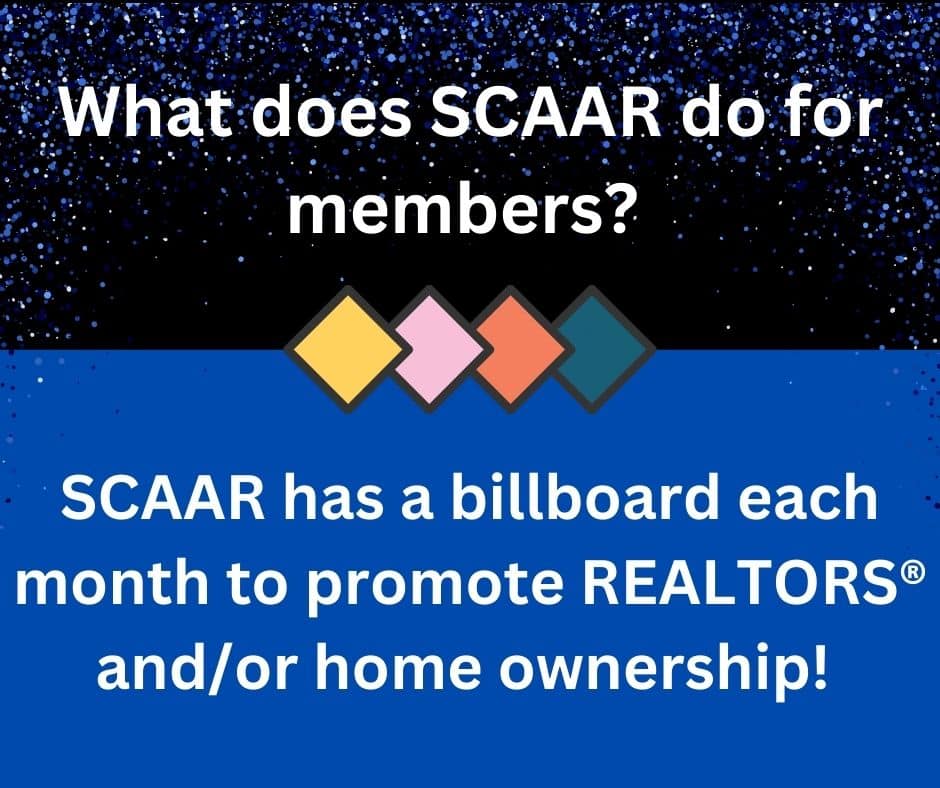 What does SCAAR do for members?

SCAAR has a billboard each month to promote REALTORS® and/or home ownership!